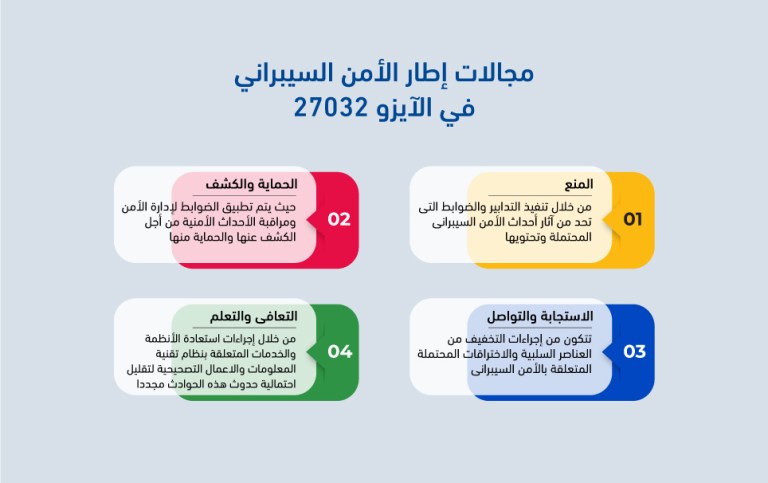 مجالات إطار الأمن السيبراني
في الآيزو 27032

01
المنع
من خلال تنفيذ التدابير والضوابط التى تحد من آثار أحداث الأمن السيبرانى المحتملة وتحتويها

02
الحماية والكشف
حيث يتم تطبيق الضوابط لإدارة الأمن ومراقبة الأحداث الأمنية من أجل الكشف عنها والحماية منها

03
الاستجابة والتواصل
تتكون من إجراءات التخفيف من العناصر السلبية والاختراقات المحتملة المتعلقة بالأمن السيبرانى

04
التعافى والتعلم
من خلال إجراءات استعادة الأنظمة والخدمات المتعلقة بنظام تقنية المعلومات والاعمال التصحيحية لتقليل احتمالية حدوث هذه الحوادث مجددا